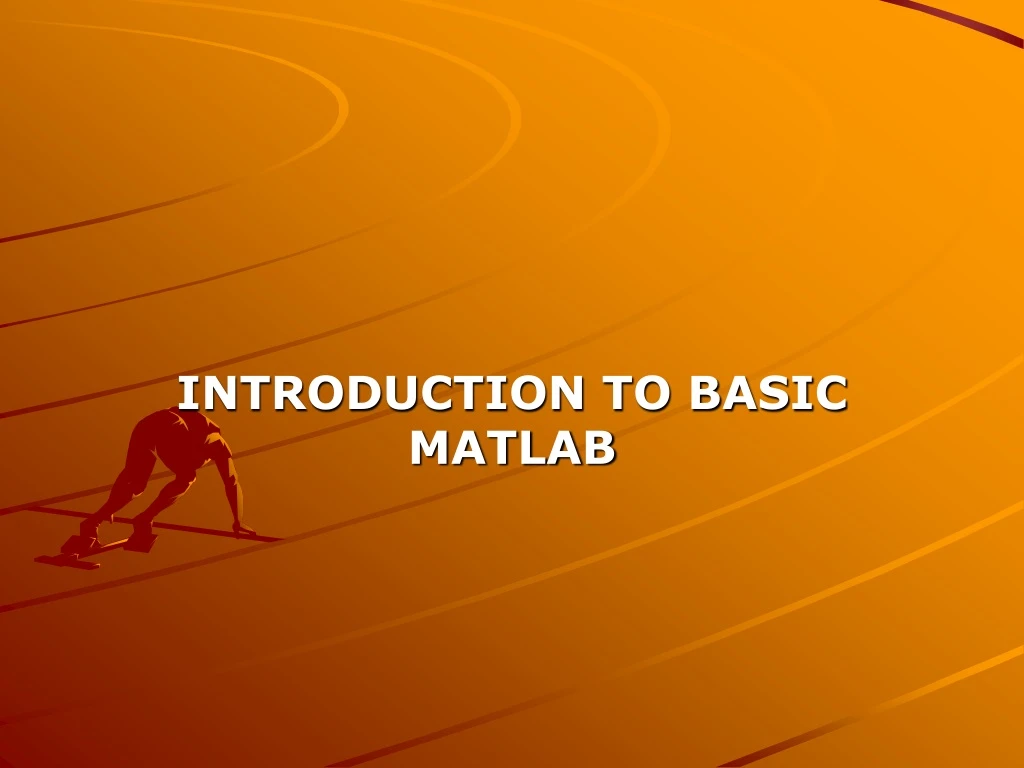 INTRODUCTION TO BASIC MATLAB